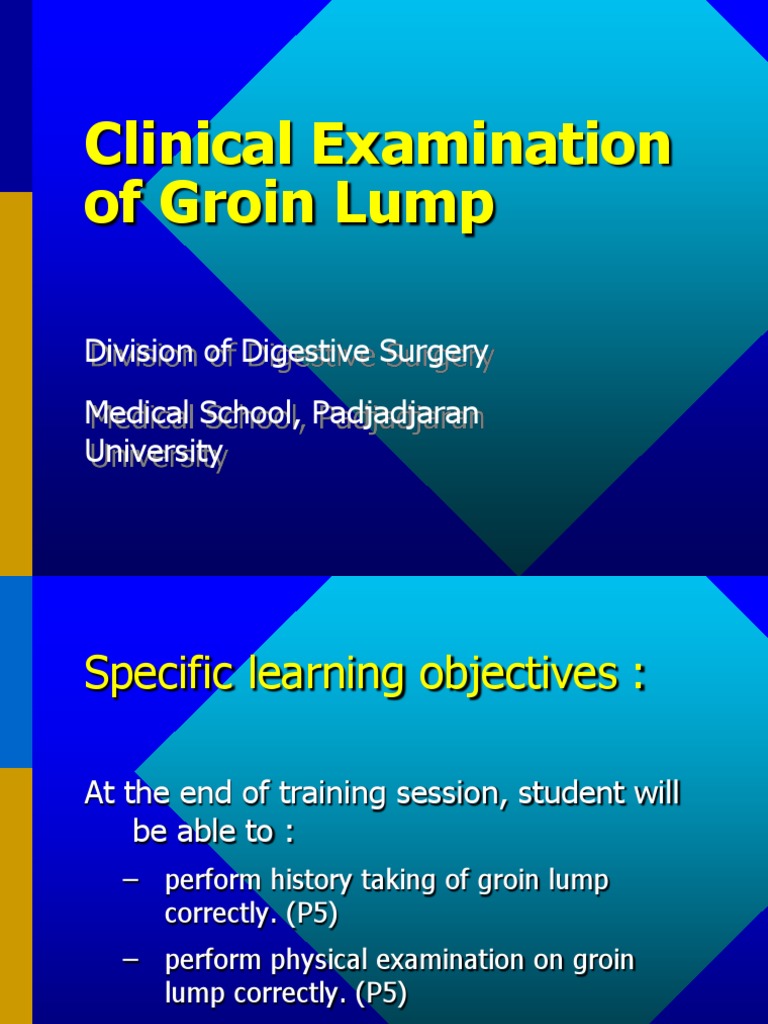 Clinical Examination of Groin Lump

Division of Digestive Surgery

Medical School, Padjadjaran University

Specific learning objectives :

At the end of training session, student will be able to :

– perform history taking of groin lump correctly. (P5)

– perform physical examination on groin lump correctly. (P5)